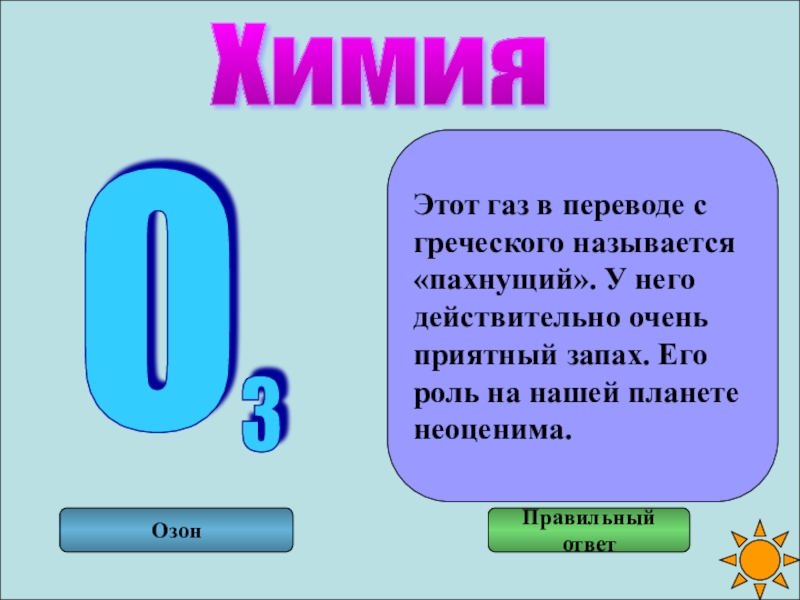 Химия

$O_3$

Этот газ в переводе с греческого называется «пахнущий». У него действительно очень приятный запах. Его роль на нашей планете неоценима.

Озон

Правильный ответ